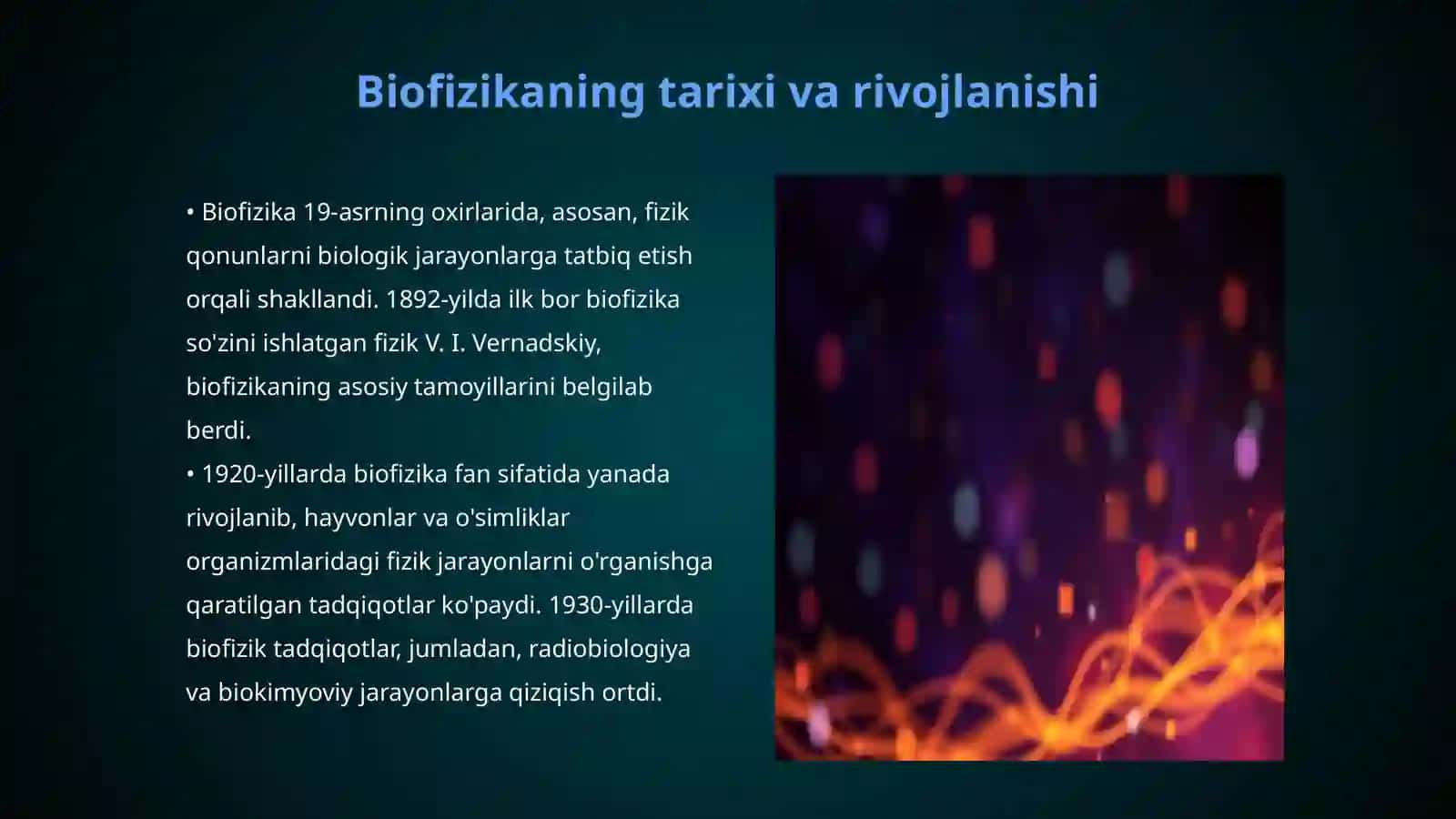 Biofizikaning tarixi va rivojlanishi

• Biofizika 19-asrning oxirlarida, asosan, fizik qonunlarni biologik jarayonlarga tatbiq etish orqali shakllandi. 1892-yilda ilk bor biofizika so'zini ishlatgan fizik V. I. Vernadskiy, biofizikaning asosiy tamoyillarini belgilab berdi.
• 1920-yillarda biofizika fan sifatida yanada rivojlanib, hayvonlar va o'simliklar organizmlaridagi fizik jarayonlarni o'rganishga qaratilgan tadqiqotlar ko'paydi. 1930-yillarda biofizik tadqiqotlar, jumladan, radiobiologiya va biokimyoviy jarayonlarga qiziqish ortdi.